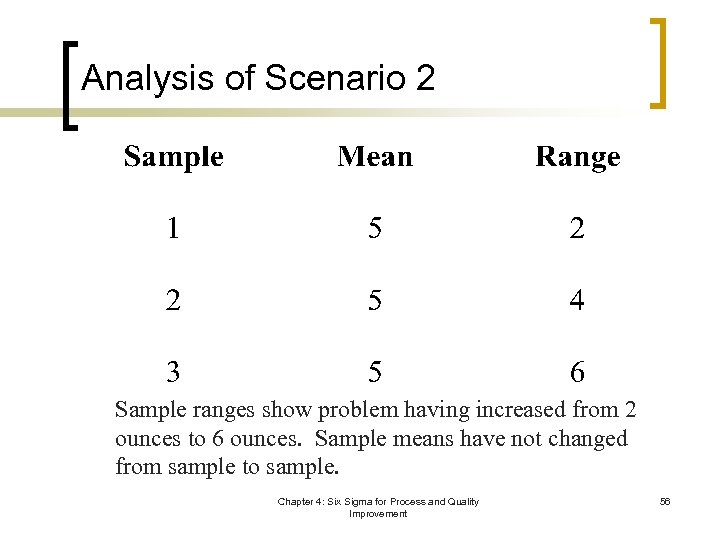 Analysis of Scenario 2

| Sample | Mean | Range |
|---|---|---|
| 1 | 5 | 2 |
| 2 | 5 | 4 |
| 3 | 5 | 6 |

Sample ranges show problem having increased from 2 ounces to 6 ounces. Sample means have not changed from sample to sample.

Chapter 4: Six Sigma for Process and Quality Improvement

56